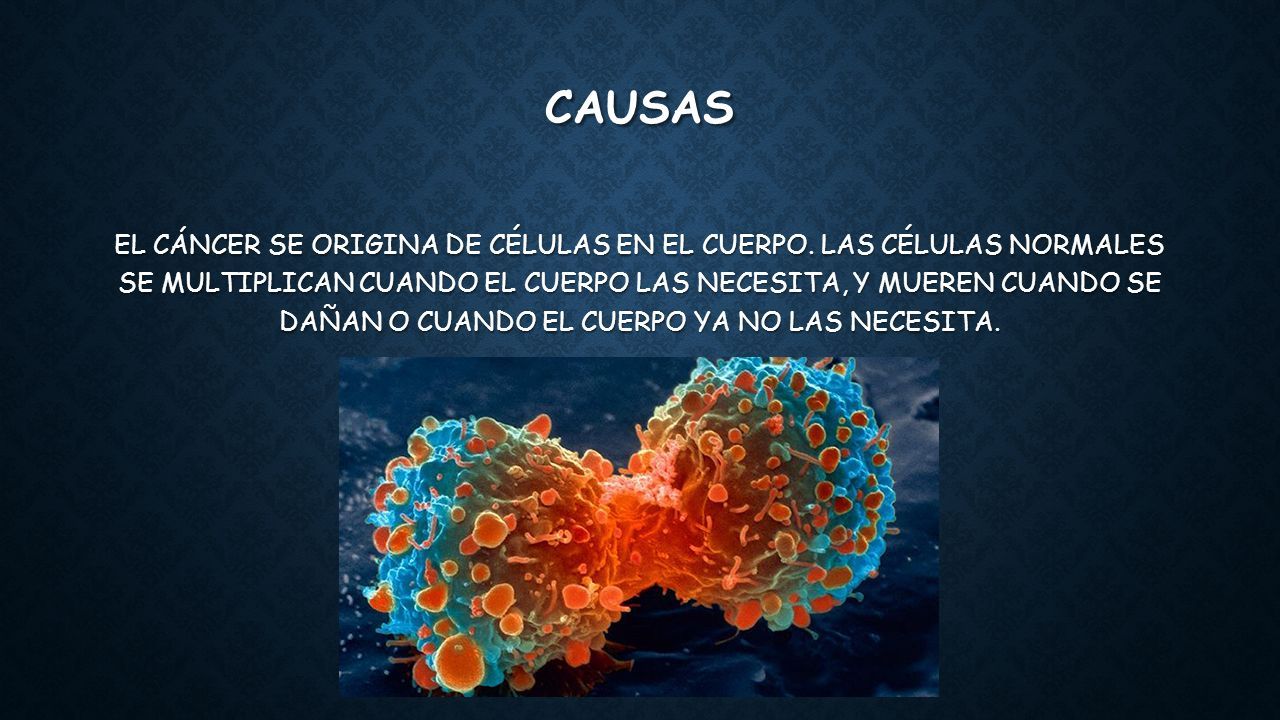 CAUSAS

EL CÁNCER SE ORIGINA DE CÉLULAS EN EL CUERPO. LAS CÉLULAS NORMALES SE MULTIPLICAN CUANDO EL CUERPO LAS NECESITA, Y MUEREN CUANDO SE DAÑAN O CUANDO EL CUERPO YA NO LAS NECESITA.